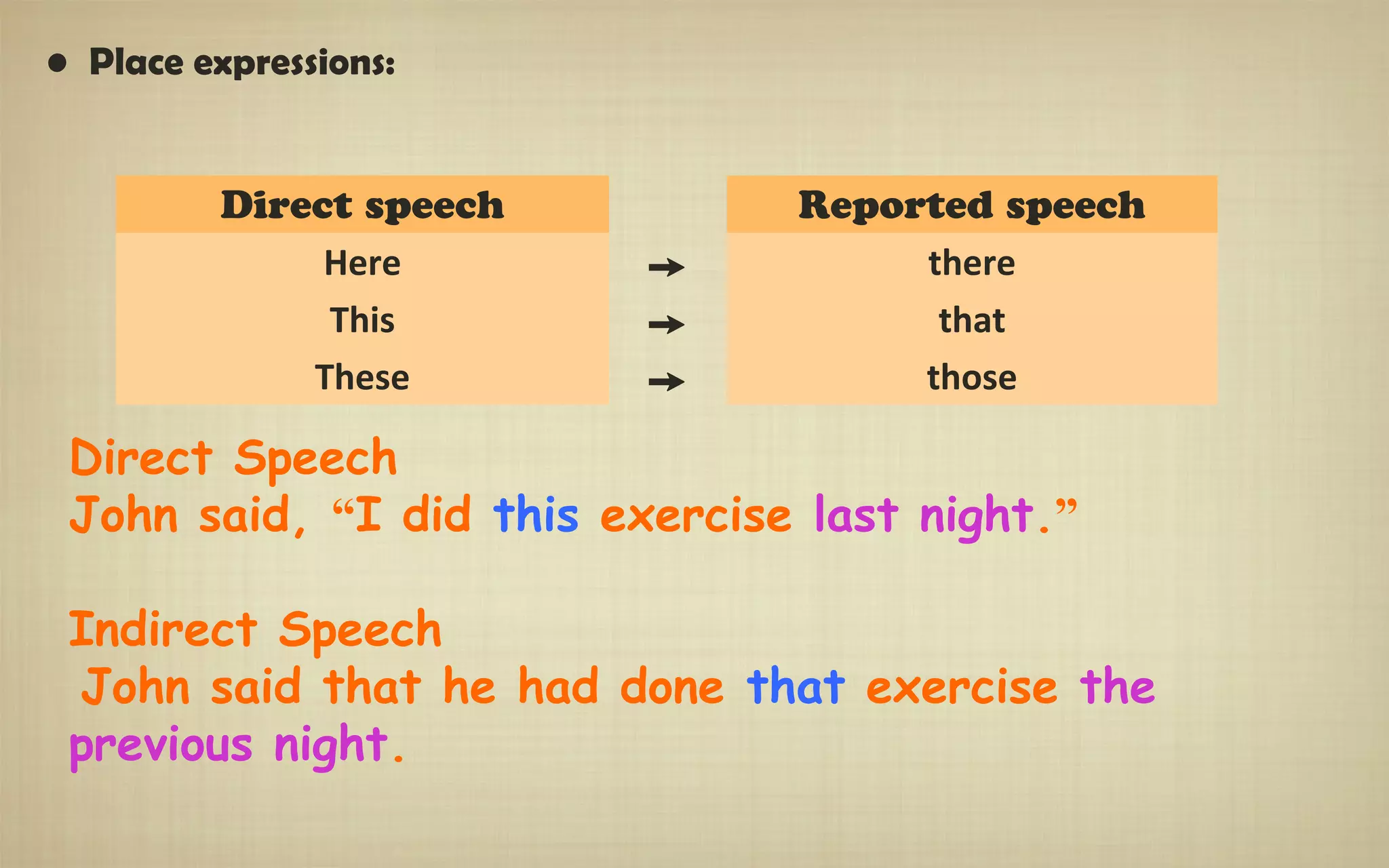 • Place expressions:

| Direct speech | | Reported speech |
|---|---|---|
| Here | → | there |
| This | → | that |
| These | → | those |

Direct Speech
John said, “I did this exercise last night.”

Indirect Speech
John said that he had done that exercise the previous night.